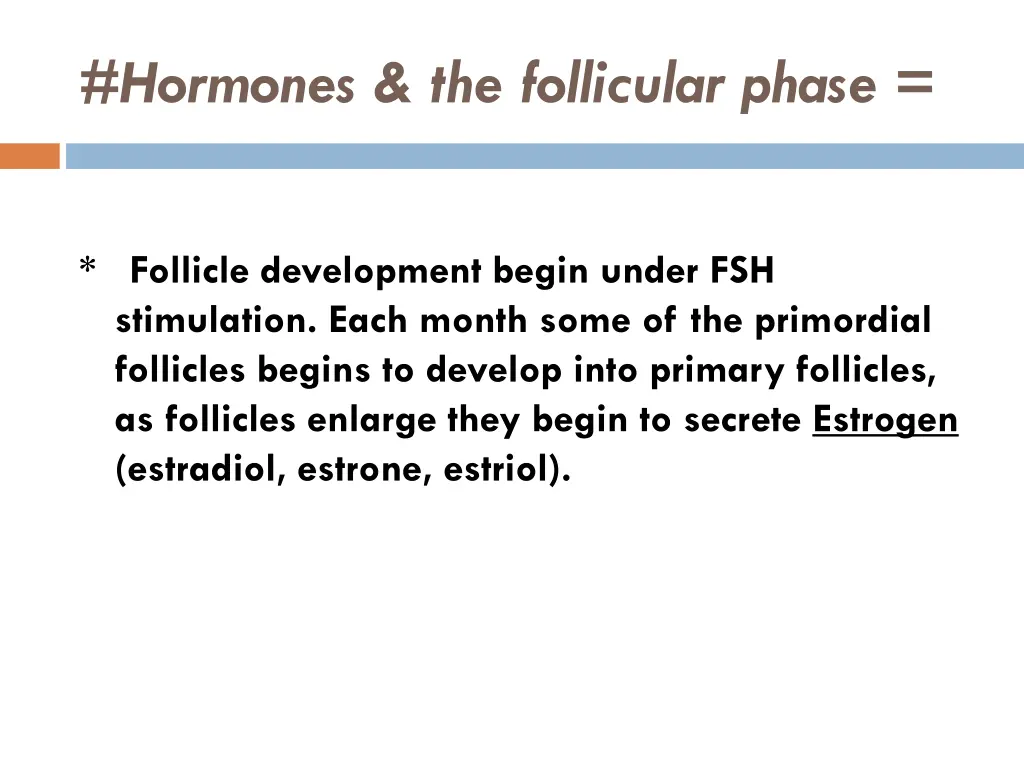 #Hormones & the follicular phase =

* Follicle development begin under FSH stimulation. Each month some of the primordial follicles begins to develop into primary follicles, as follicles enlarge they begin to secrete Estrogen (estradiol, estrone, estriol).